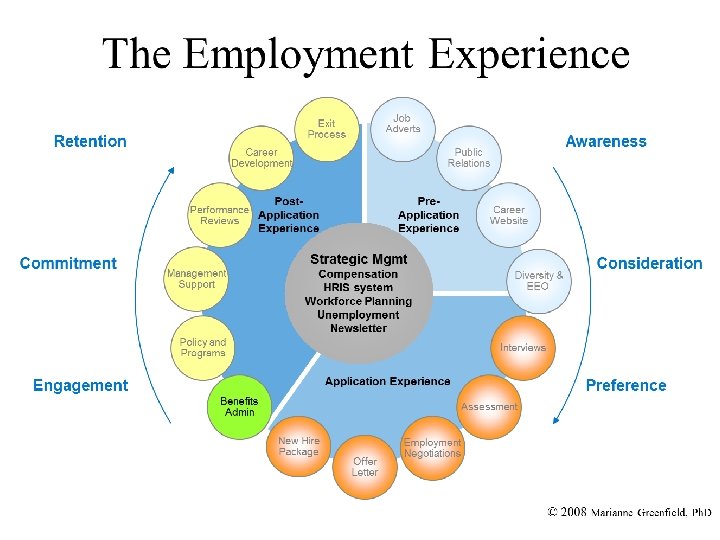 The Employment Experience

Retention

Commitment

Engagement

Awareness

Consideration

Preference

Exit Process

Career Development

Performance Reviews

Management Support

Policy and Programs

Benefits Admin

Post-Application Experience

Job Adverts

Public Relations

Career Website

Diversity & EEO

Pre-Application Experience

Strategic Mgmt
Compensation
HRIS system
Workforce Planning
Unemployment
Newsletter

Application Experience

Interviews

Assessment

Employment Negotiations

Offer Letter

New Hire Package

© 2008 Marianne Greenfield, PhD